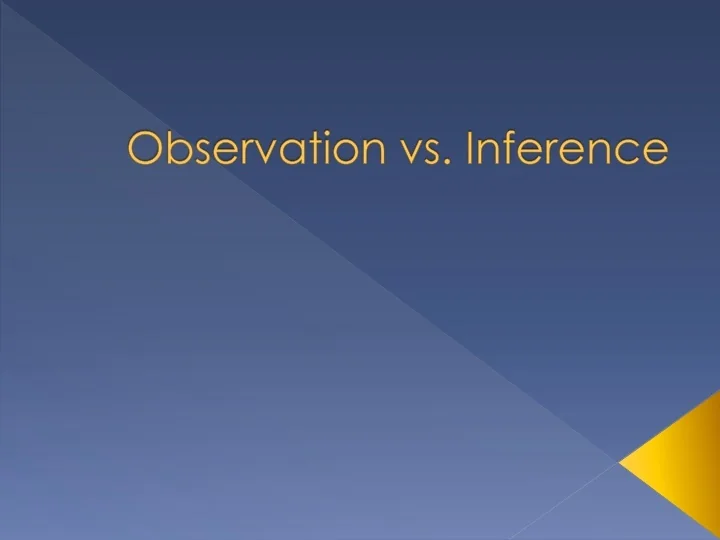 Observation vs. Inference